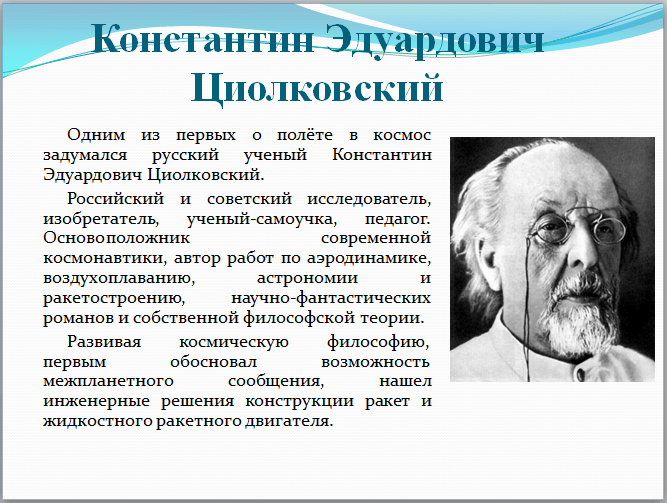 Константин Эдуардович Циолковский

Одним из первых о полёте в космос задумался русский ученый Константин Эдуардович Циолковский.

Российский и советский исследователь, изобретатель, ученый-самоучка, педагог. Основоположник современной космонавтики, автор работ по аэродинамике, воздухоплаванию, астрономии и ракетостроению, научно-фантастических романов и собственной философской теории.

Развивая космическую философию, первым обосновал возможность межпланетного сообщения, нашел инженерные решения конструкции ракет и жидкостного ракетного двигателя.